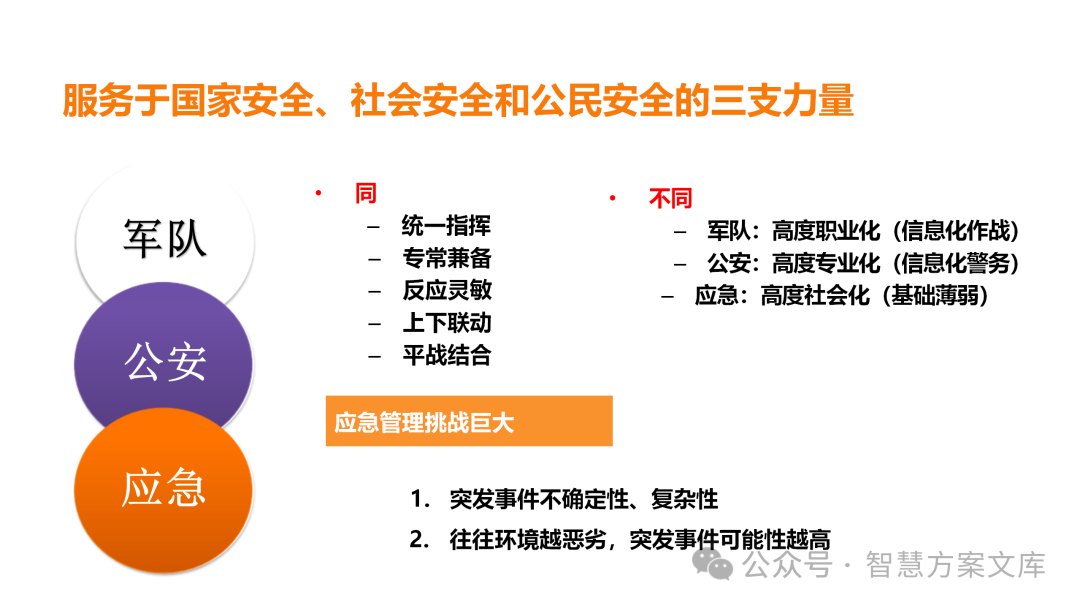 服务于国家安全、社会安全和公民安全的三支力量

军队

公安

应急

• 同

– 统一指挥
– 专常兼备
– 反应灵敏
– 上下联动
– 平战结合

• 不同

– 军队：高度职业化（信息化作战）
– 公安：高度专业化（信息化警务）
– 应急：高度社会化（基础薄弱）

应急管理挑战巨大

1. 突发事件不确定性、复杂性
2. 往往环境越恶劣，突发事件可能性越高

公众号 · 智慧方案文库